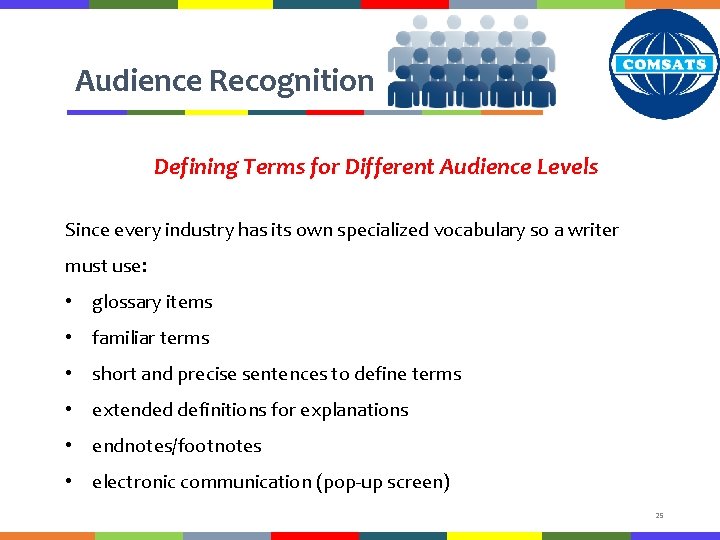 Audience Recognition

COMSATS

Defining Terms for Different Audience Levels

Since every industry has its own specialized vocabulary so a writer must use:

• glossary items
• familiar terms
• short and precise sentences to define terms
• extended definitions for explanations
• endnotes/footnotes
• electronic communication (pop-up screen)

25